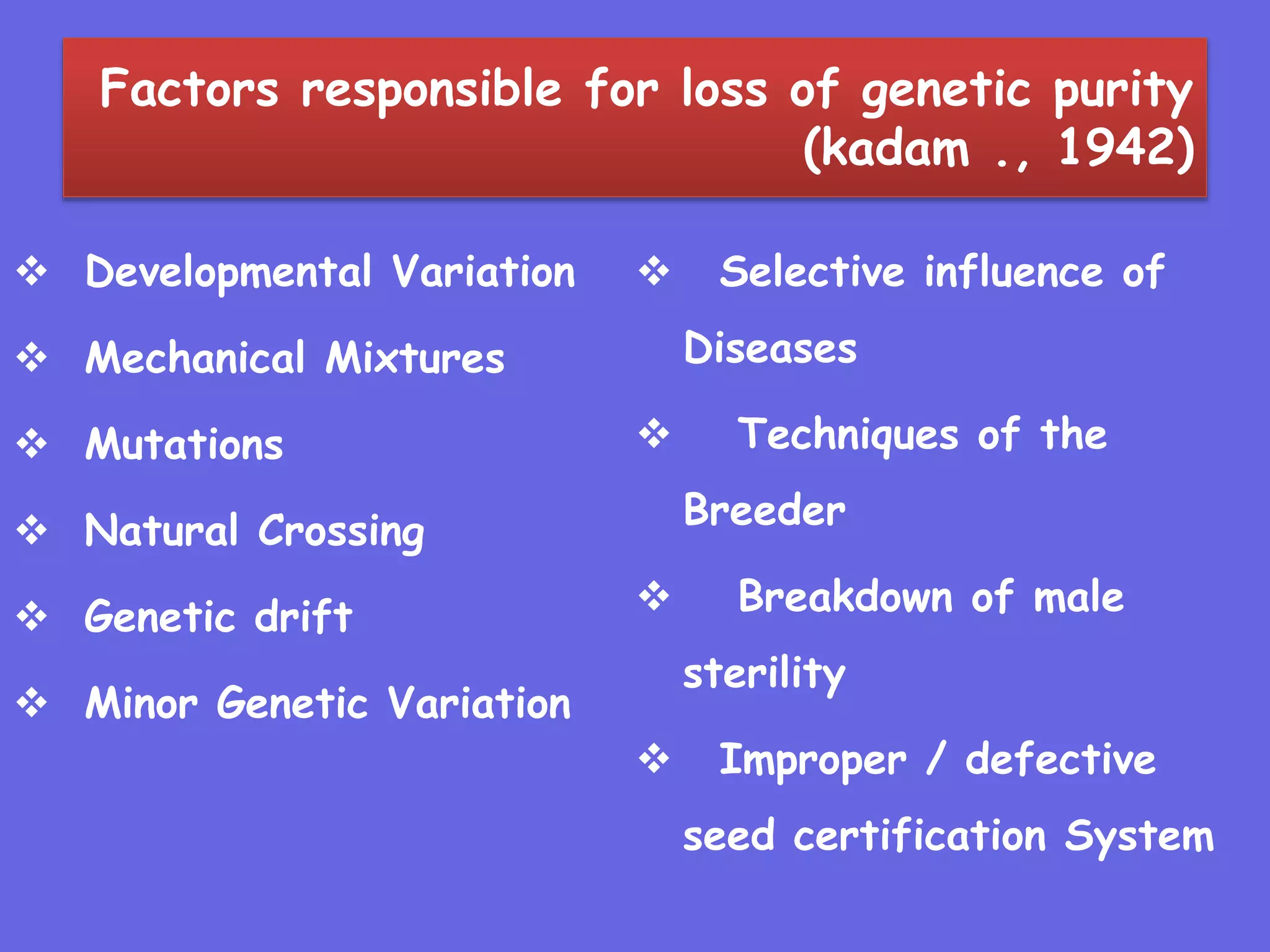 Factors responsible for loss of genetic purity (kadam ., 1942)

❖ Developmental Variation

❖ Mechanical Mixtures

❖ Mutations

❖ Natural Crossing

❖ Genetic drift

❖ Minor Genetic Variation

❖ Selective influence of Diseases

❖ Techniques of the Breeder

❖ Breakdown of male sterility

❖ Improper / defective seed certification System